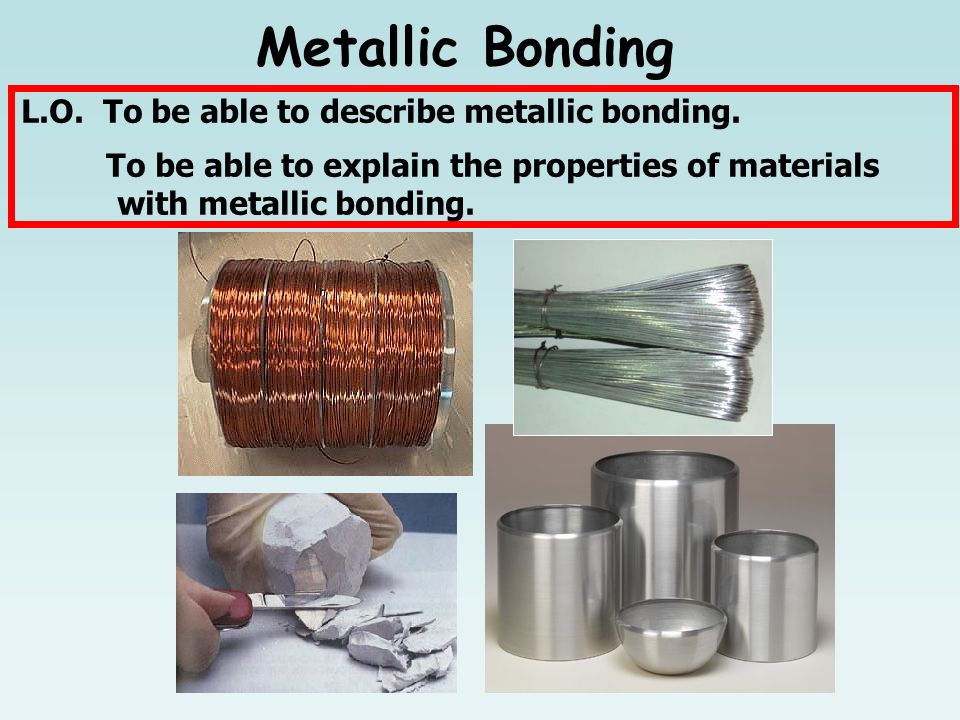 Metallic Bonding

L.O. To be able to describe metallic bonding.

To be able to explain the properties of materials with metallic bonding.